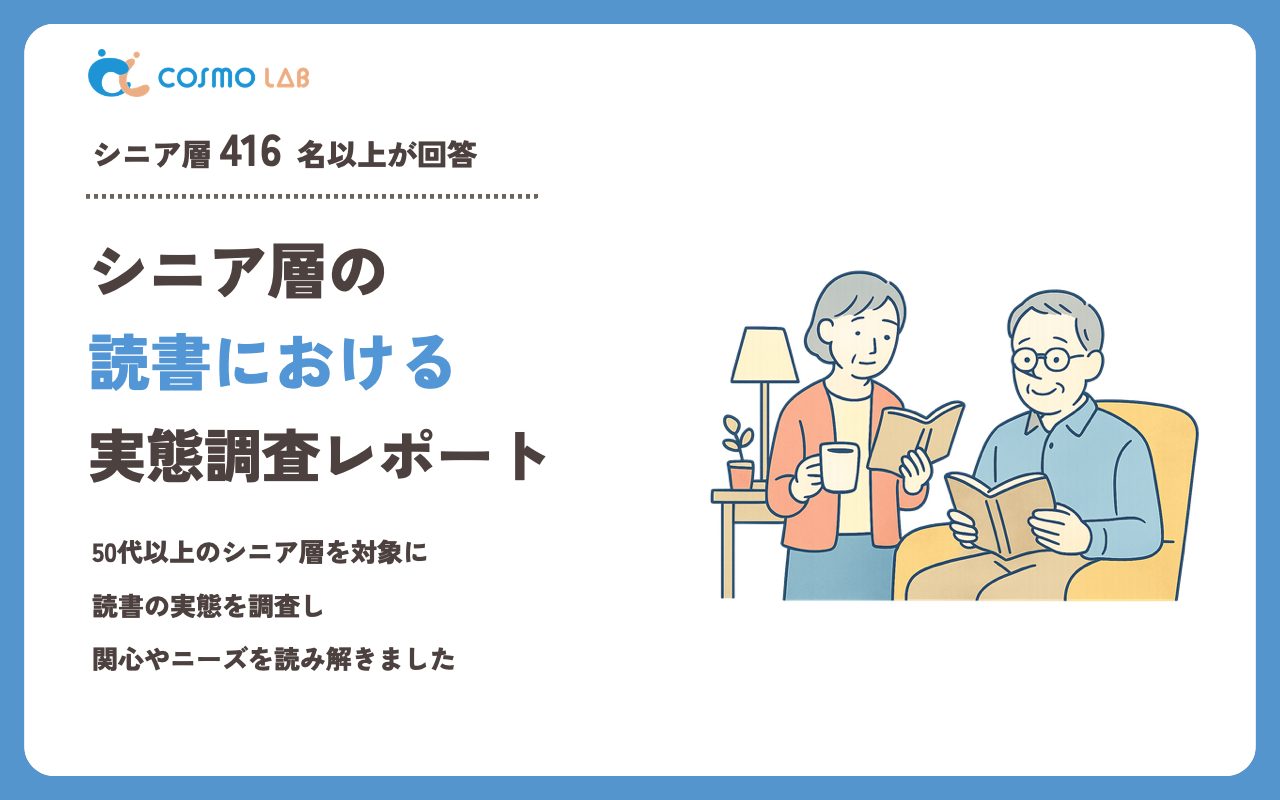 COSMO LAB

シニア層 416 名以上が回答

シニア層の
読書における
実態調査レポート

50代以上のシニア層を対象に
読書の実態を調査し
関心やニーズを読み解きました